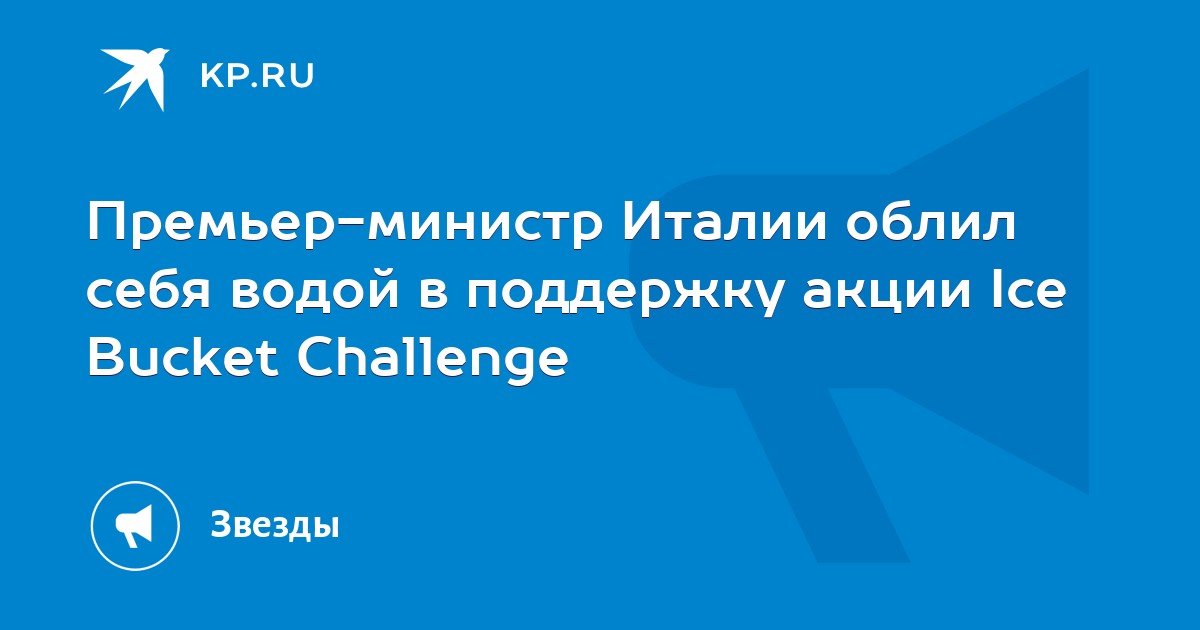 KP.RU

Премьер-министр Италии облил себя водой в поддержку акции Ice Bucket Challenge

Звезды